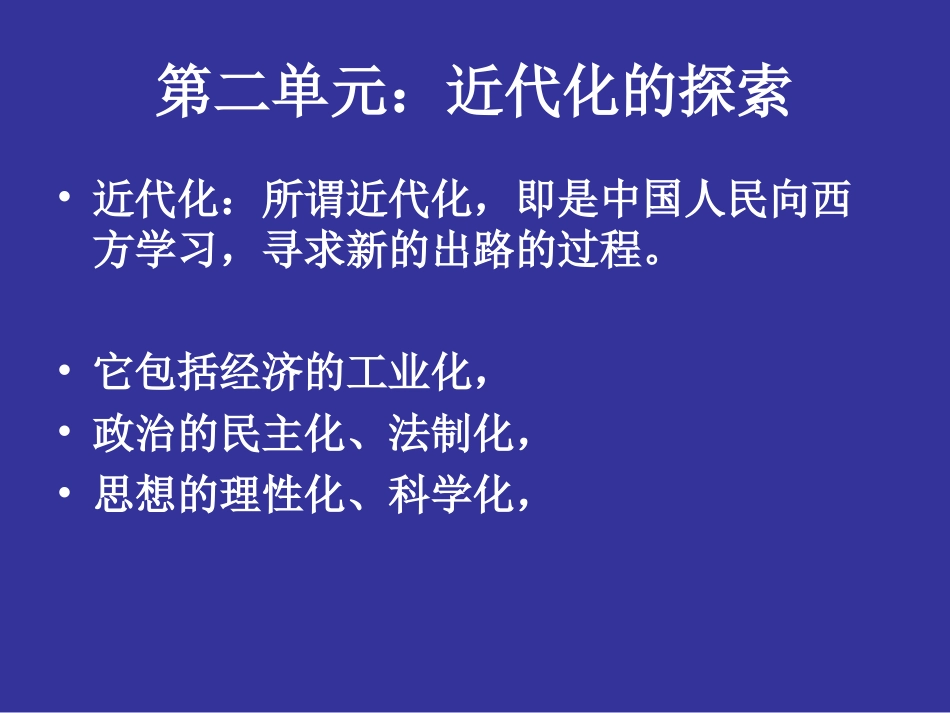 第二单元：近代化的探索

• 近代化：所谓近代化，即是中国人民向西方学习，寻求新的出路的过程。

• 它包括经济的工业化，
• 政治的民主化、法制化，
• 思想的理性化、科学化，